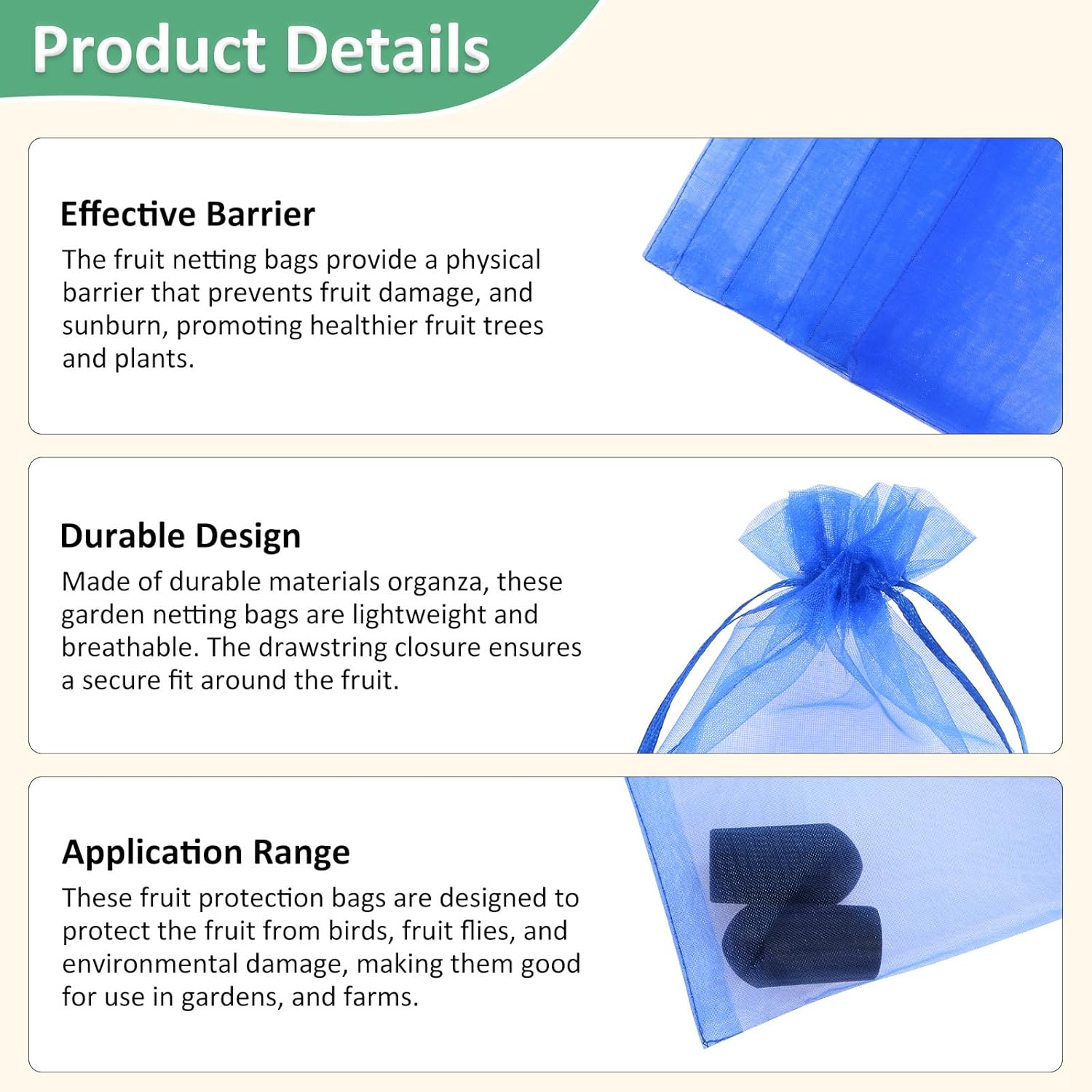 Product Details

Effective Barrier

The fruit netting bags provide a physical barrier that prevents fruit damage, and sunburn, promoting healthier fruit trees and plants.

Durable Design

Made of durable materials organza, these garden netting bags are lightweight and breathable. The drawstring closure ensures a secure fit around the fruit.

Application Range

These fruit protection bags are designed to protect the fruit from birds, fruit flies, and environmental damage, making them good for use in gardens, and farms.